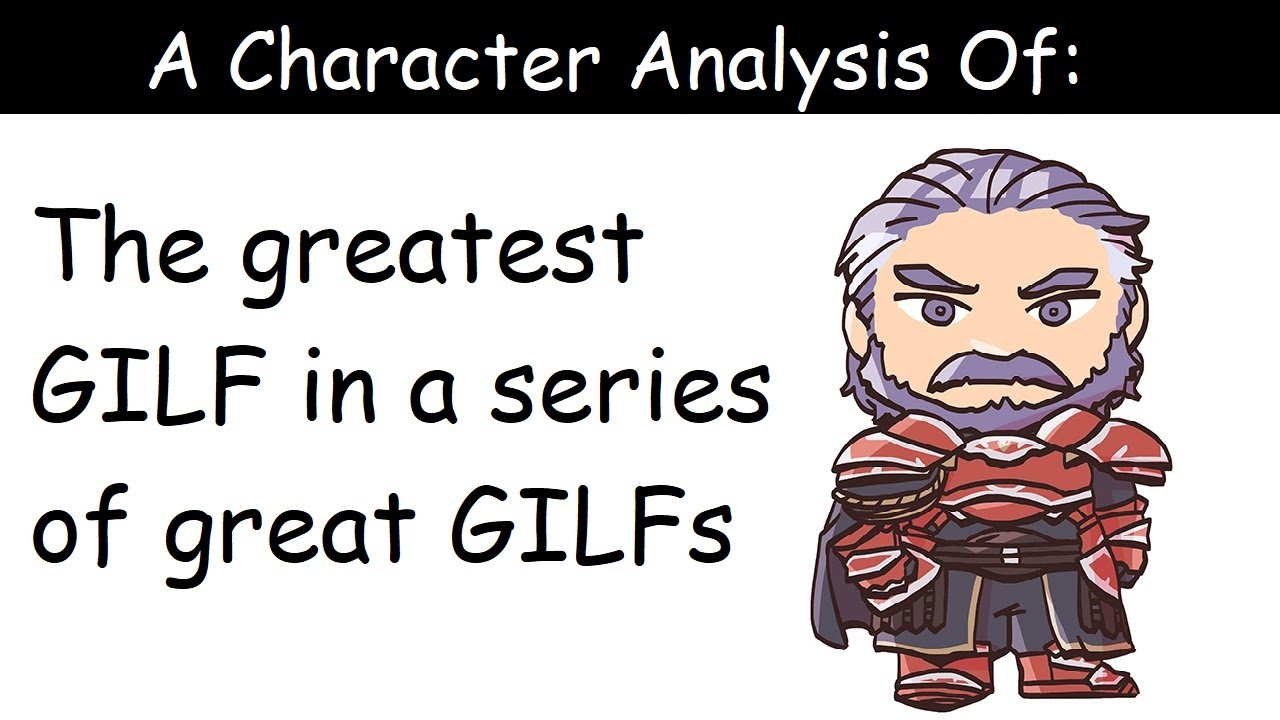 A Character Analysis Of:

The greatest GILF in a series of great GILFs